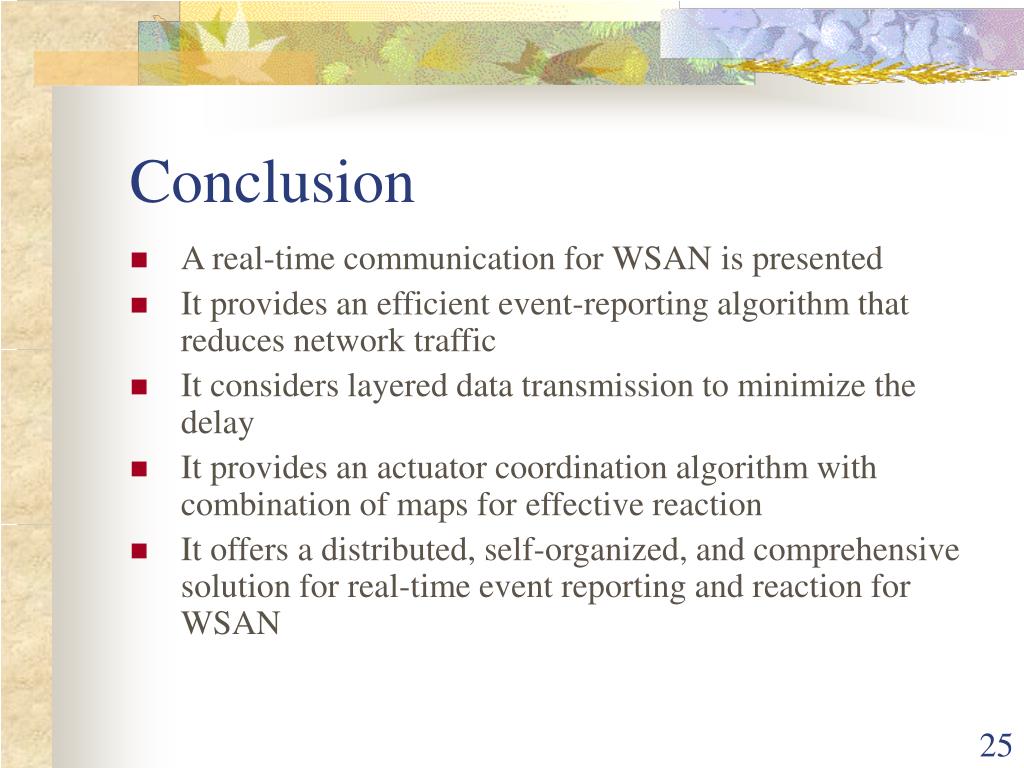 Conclusion

- A real-time communication for WSAN is presented
- It provides an efficient event-reporting algorithm that reduces network traffic
- It considers layered data transmission to minimize the delay
- It provides an actuator coordination algorithm with combination of maps for effective reaction
- It offers a distributed, self-organized, and comprehensive solution for real-time event reporting and reaction for WSAN

25